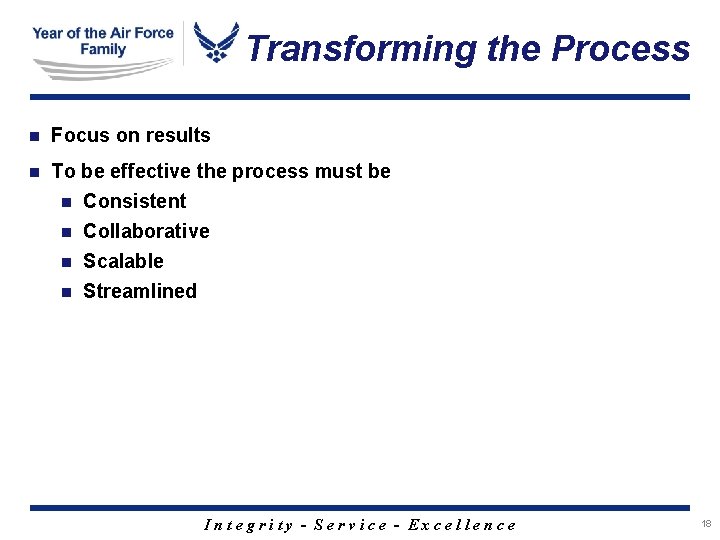 Year of the Air Force Family

Transforming the Process

- Focus on results
- To be effective the process must be
  - Consistent
  - Collaborative
  - Scalable
  - Streamlined

Integrity - Service - Excellence

18